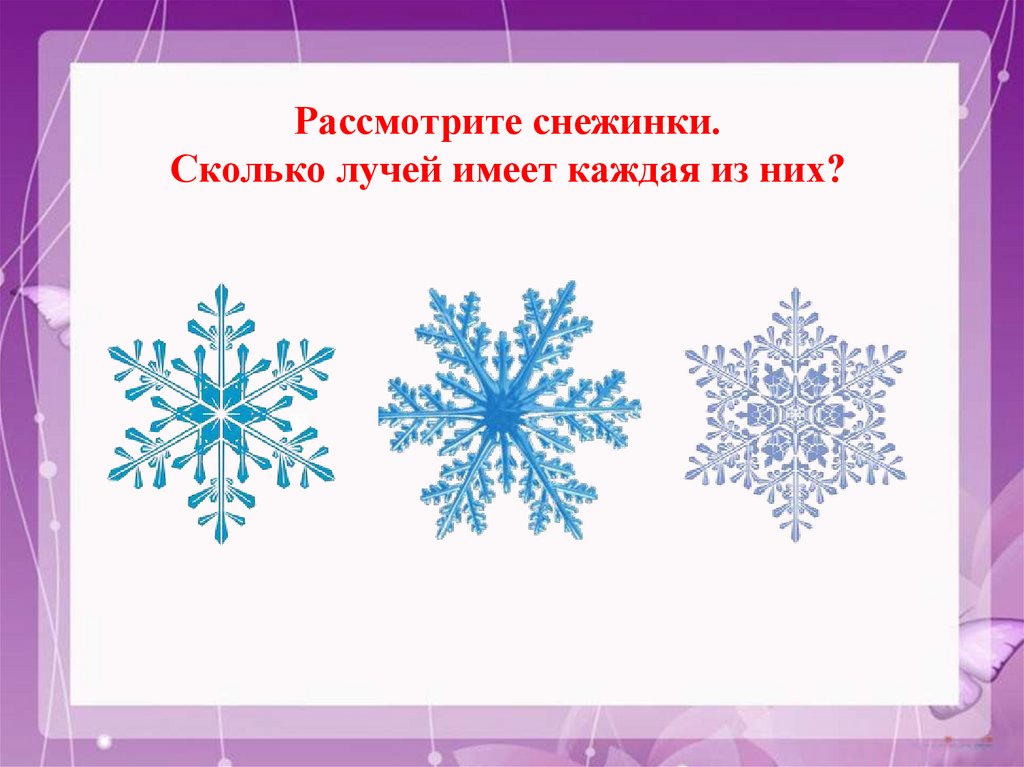 Рассмотрите снежинки.
Сколько лучей имеет каждая из них?